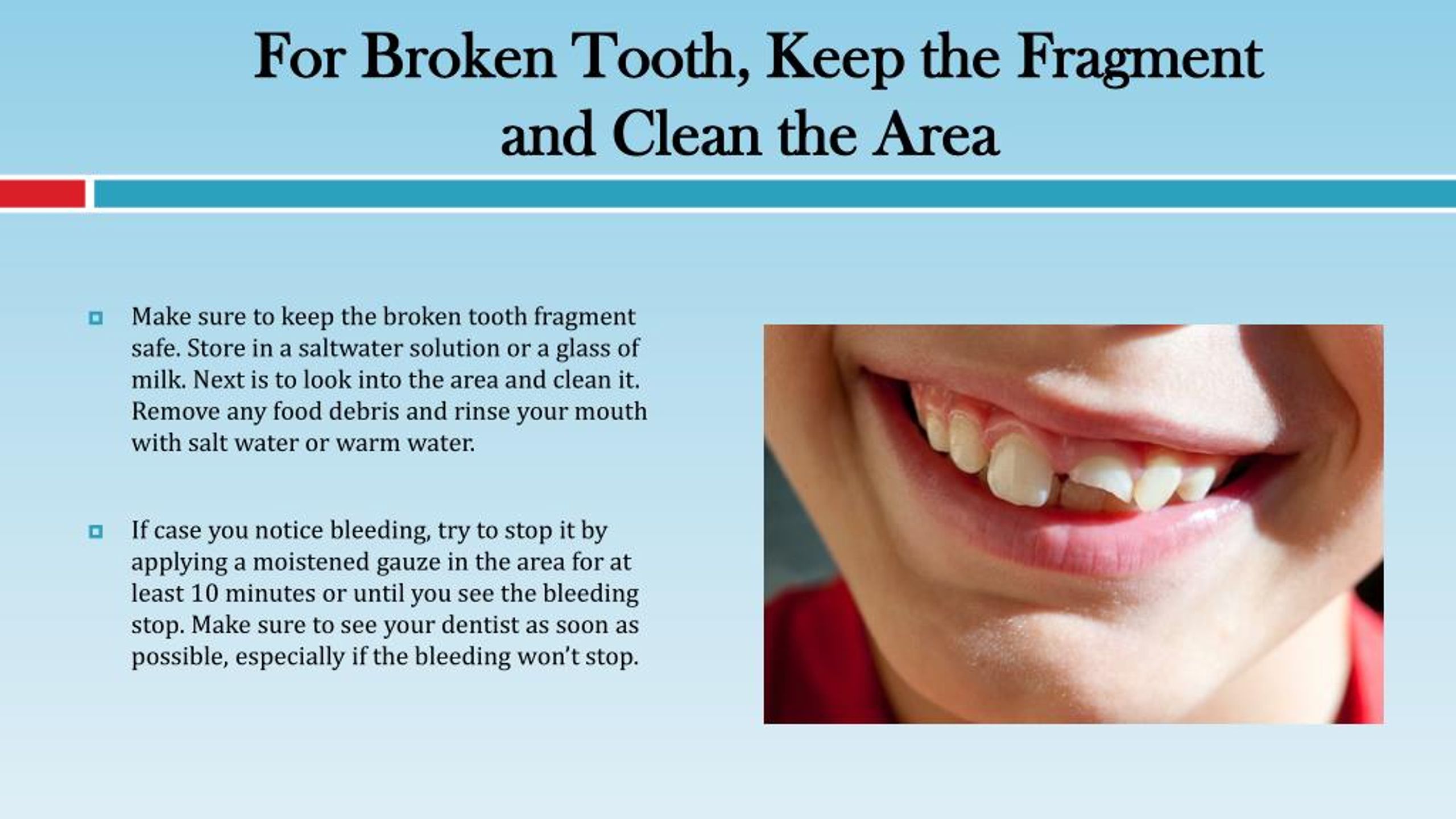 For Broken Tooth, Keep the Fragment and Clean the Area

Make sure to keep the broken tooth fragment safe. Store in a saltwater solution or a glass of milk. Next is to look into the area and clean it. Remove any food debris and rinse your mouth with salt water or warm water.

If case you notice bleeding, try to stop it by applying a moistened gauze in the area for at least 10 minutes or until you see the bleeding stop. Make sure to see your dentist as soon as possible, especially if the bleeding won't stop.